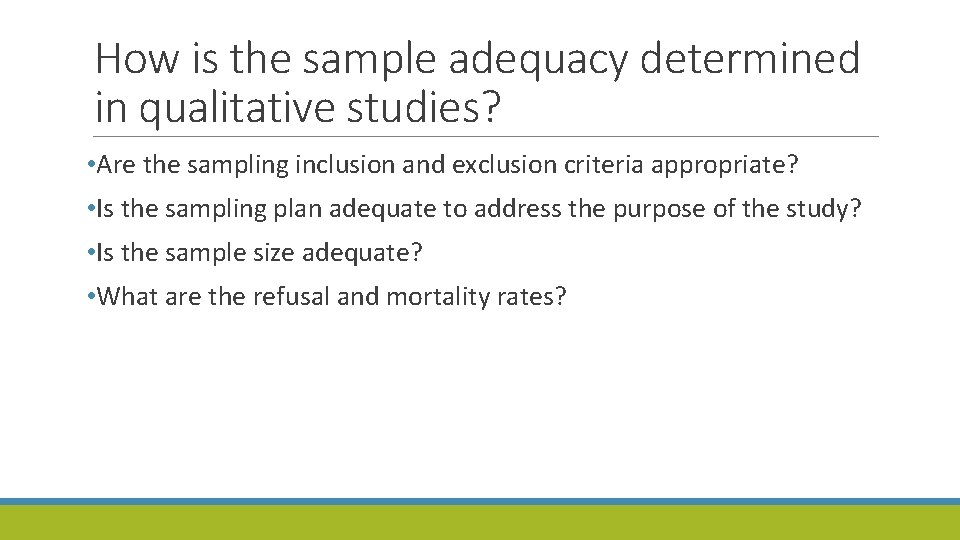 How is the sample adequacy determined in qualitative studies?

•Are the sampling inclusion and exclusion criteria appropriate?

•Is the sampling plan adequate to address the purpose of the study?

•Is the sample size adequate?

•What are the refusal and mortality rates?